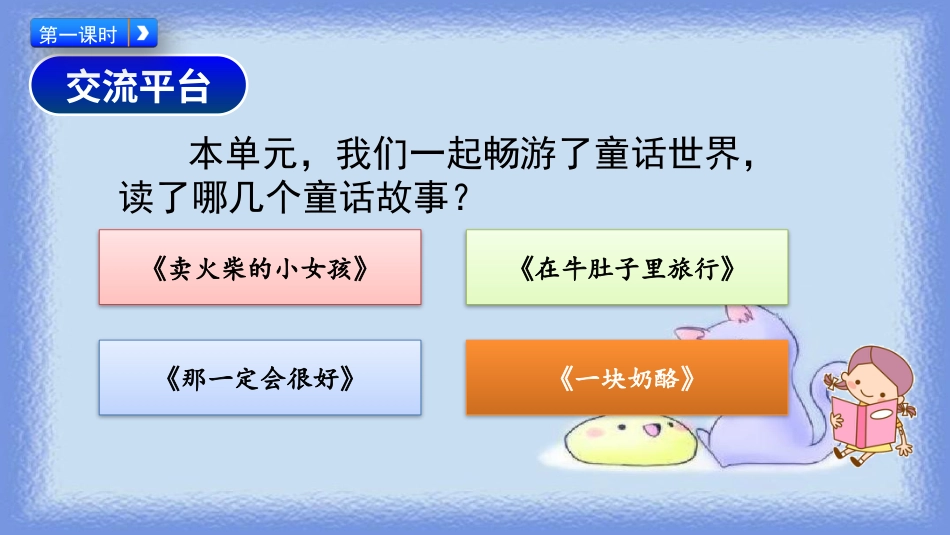 第一课时

交流平台

本单元，我们一起畅游了童话世界，读了哪几个童话故事？

《卖火柴的小女孩》

《在牛肚子里旅行》

《那一定会很好》

《一块奶酪》